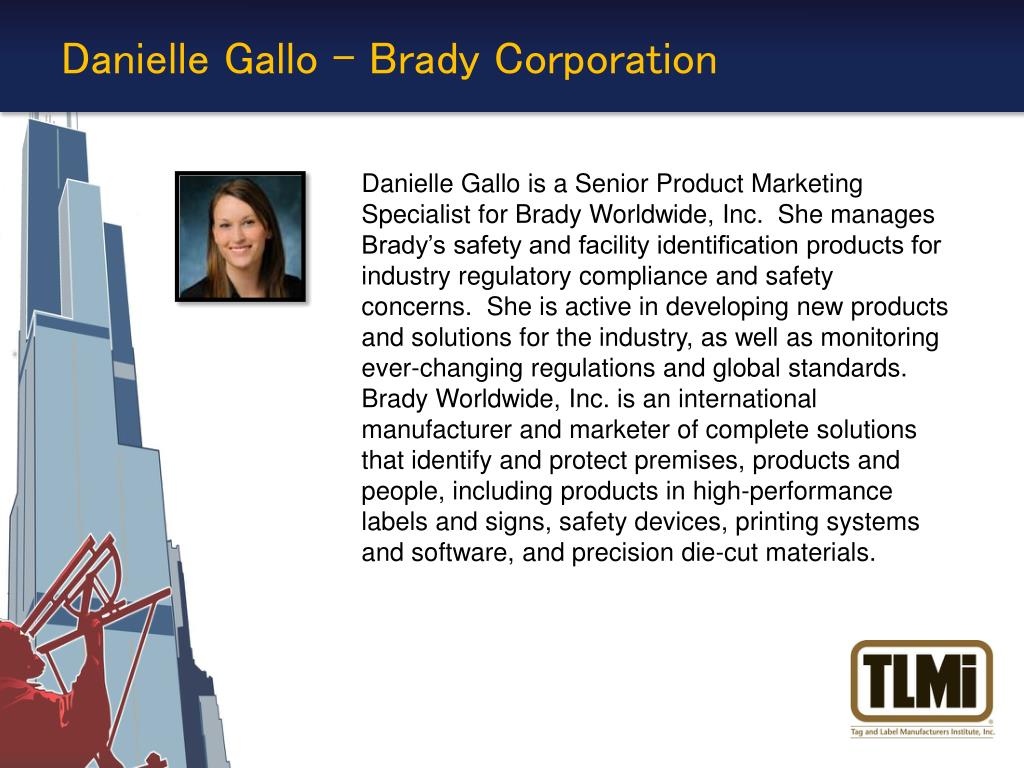 Danielle Gallo – Brady Corporation

Danielle Gallo is a Senior Product Marketing Specialist for Brady Worldwide, Inc. She manages Brady's safety and facility identification products for industry regulatory compliance and safety concerns. She is active in developing new products and solutions for the industry, as well as monitoring ever-changing regulations and global standards. Brady Worldwide, Inc. is an international manufacturer and marketer of complete solutions that identify and protect premises, products and people, including products in high-performance labels and signs, safety devices, printing systems and software, and precision die-cut materials.

TLMi
Tag and Label Manufacturers Institute, Inc.